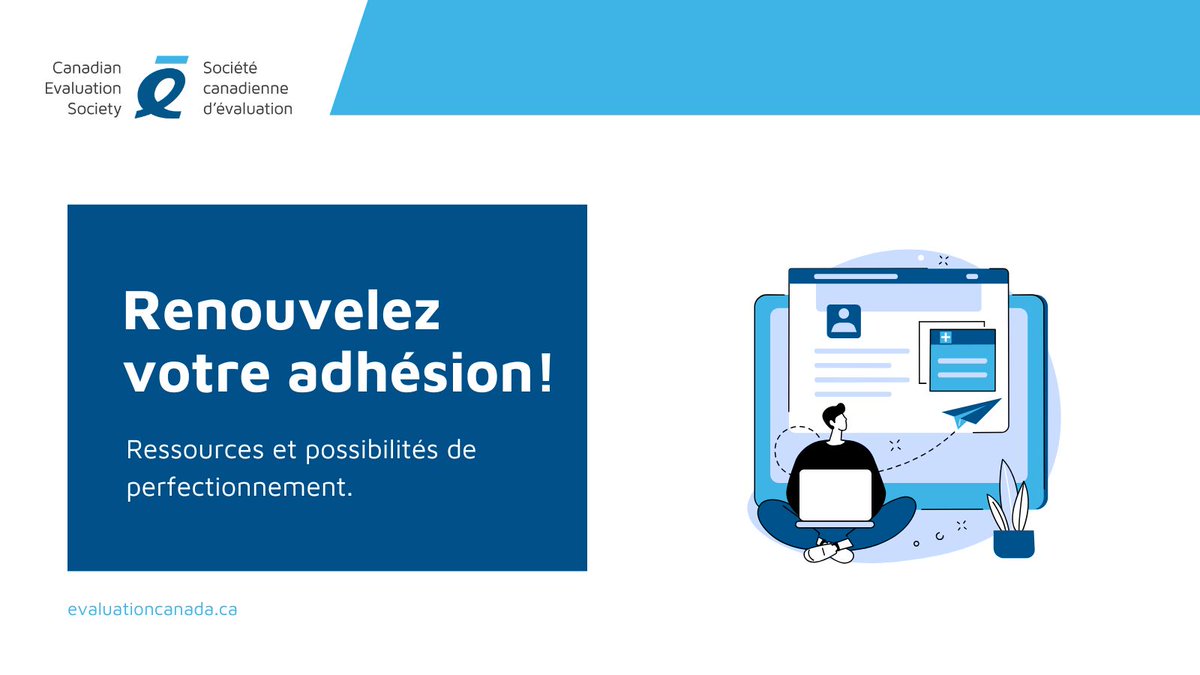 Canadian Evaluation Society

Société canadienne d'évaluation

Renouvelez votre adhésion!

Ressources et possibilités de perfectionnement.

evaluationcanada.ca